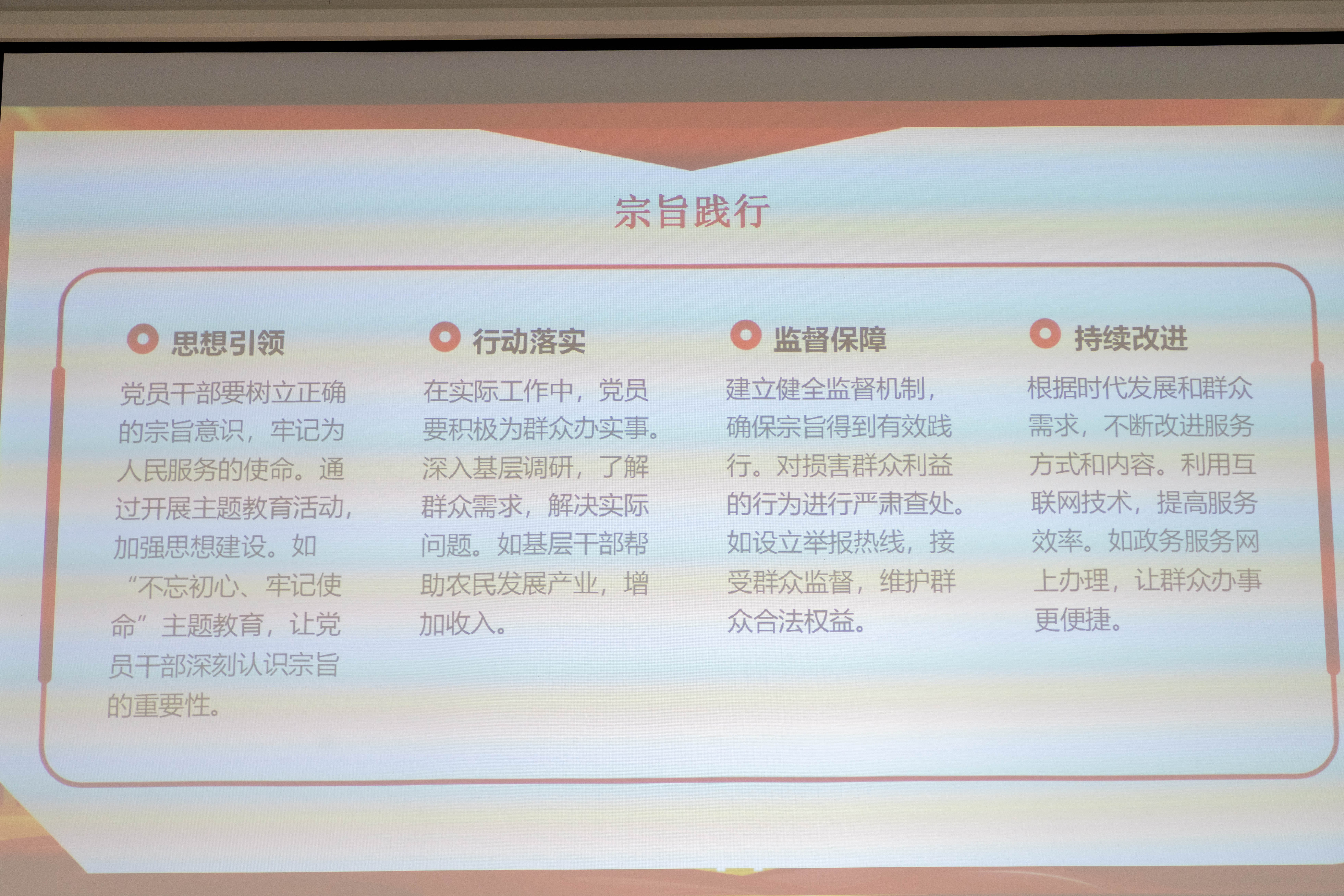 宗旨践行

思想引领

党员干部要树立正确的宗旨意识，牢记为人民服务的使命。通过开展主题教育活动，加强思想建设。如“不忘初心、牢记使命”主题教育，让党员干部深刻认识宗旨的重要性。

行动落实

在实际工作中，党员要积极为群众办实事。深入基层调研，了解群众需求，解决实际问题。如基层干部帮助农民发展产业，增加收入。

监督保障

建立健全监督机制，确保宗旨得到有效践行。对损害群众利益的行为进行严肃查处。如设立举报热线，接受群众监督，维护群众合法权益。

持续改进

根据时代发展和群众需求，不断改进服务方式和内容。利用互联网技术，提高服务效率。如政务服务网上办理，让群众办事更便捷。